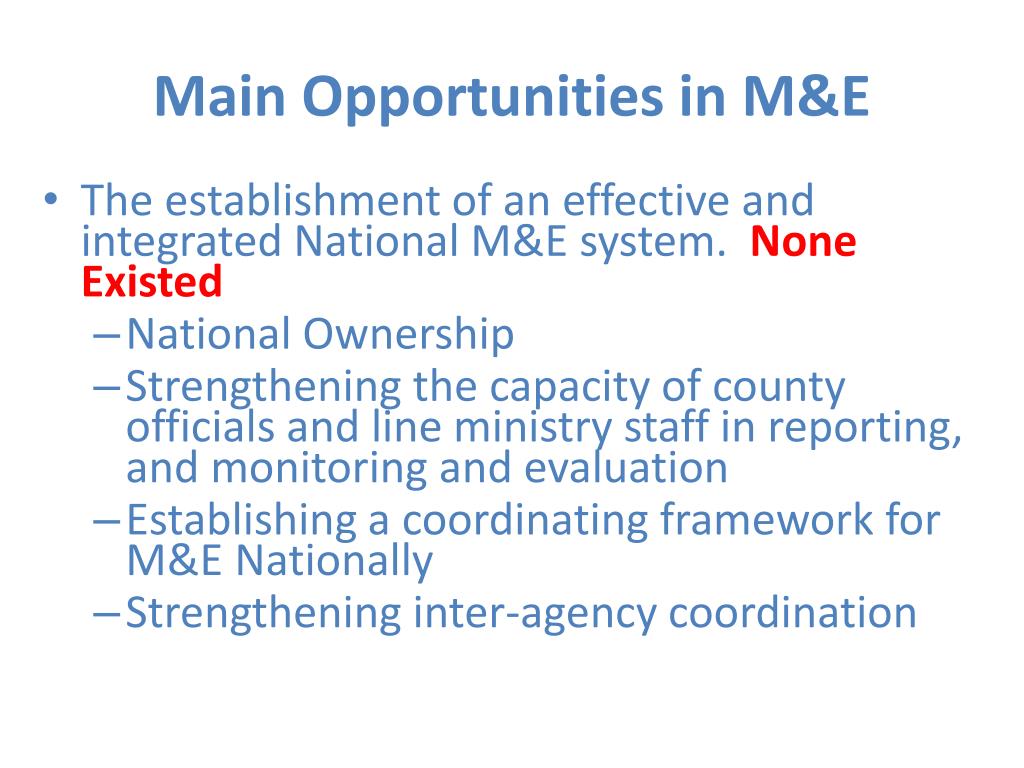 Main Opportunities in M&E

• The establishment of an effective and integrated National M&E system. None Existed
– National Ownership
– Strengthening the capacity of county officials and line ministry staff in reporting, and monitoring and evaluation
– Establishing a coordinating framework for M&E Nationally
– Strengthening inter-agency coordination